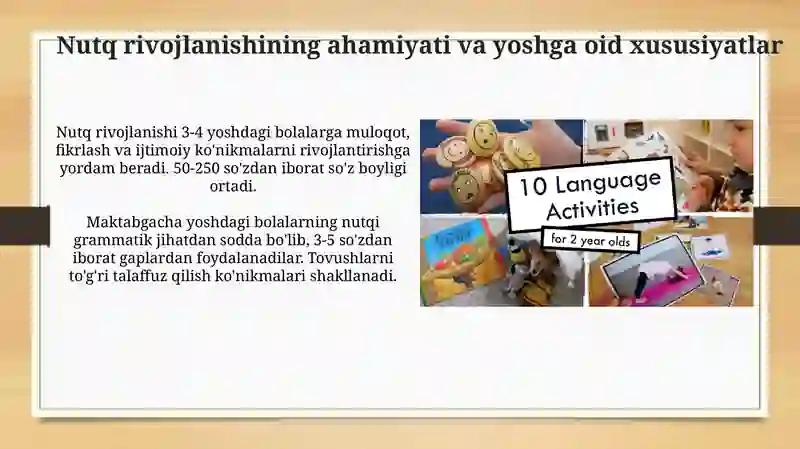 Nutq rivojlanishining ahamiyati va yoshga oid xususiyatlar

Nutq rivojlanishi 3-4 yoshdagi bolalarga muloqot, fikrlash va ijtimoiy ko'nikmalarni rivojlantirishga yordam beradi. 50-250 so'zdan iborat so'z boyligi ortadi.

Maktabgacha yoshdagi bolalarning nutqi grammatik jihatdan sodda bo'lib, 3-5 so'zdan iborat gaplardan foydalanadilar. Tovushlarni to'g'ri talaffuz qilish ko'nikmalari shakllanadi.

10 Language Activities

for 2 year olds